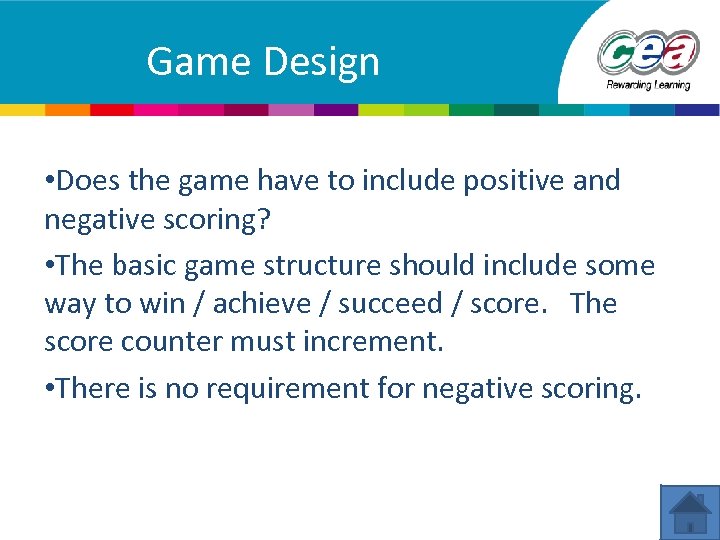 Game Design

cea
Rewarding Learning

•Does the game have to include positive and negative scoring?

•The basic game structure should include some way to win / achieve / succeed / score. The score counter must increment.

•There is no requirement for negative scoring.